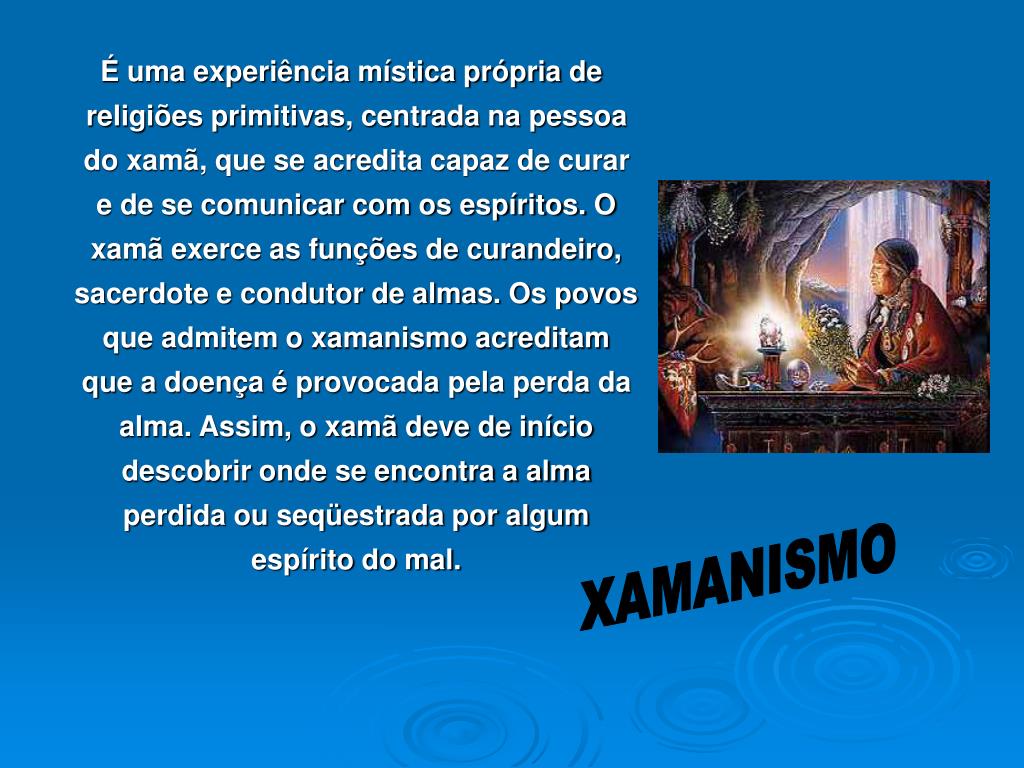 É uma experiência mística própria de religiões primitivas, centrada na pessoa do xamã, que se acredita capaz de curar e de se comunicar com os espíritos. O xamã exerce as funções de curandeiro, sacerdote e condutor de almas. Os povos que admitem o xamanismo acreditam que a doença é provocada pela perda da alma. Assim, o xamã deve de início descobrir onde se encontra a alma perdida ou seqüestrada por algum espírito do mal.

XAMANISMO